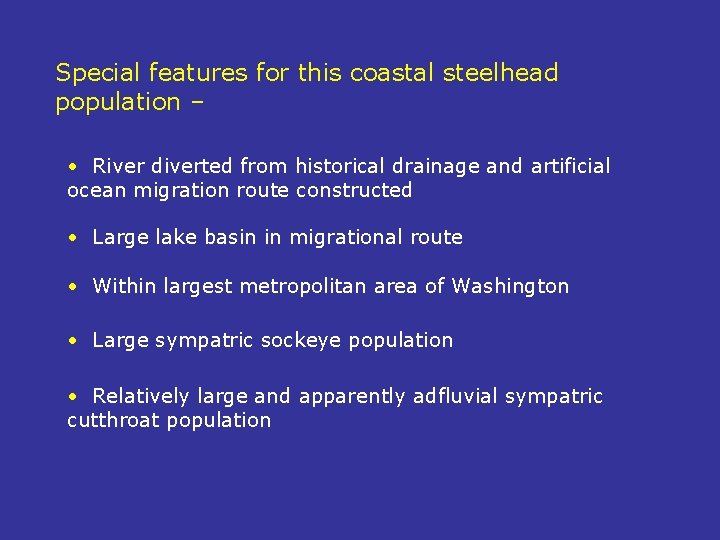 Special features for this coastal steelhead population –

• River diverted from historical drainage and artificial ocean migration route constructed

• Large lake basin in migrational route

• Within largest metropolitan area of Washington

• Large sympatric sockeye population

• Relatively large and apparently adfluvial sympatric cutthroat population